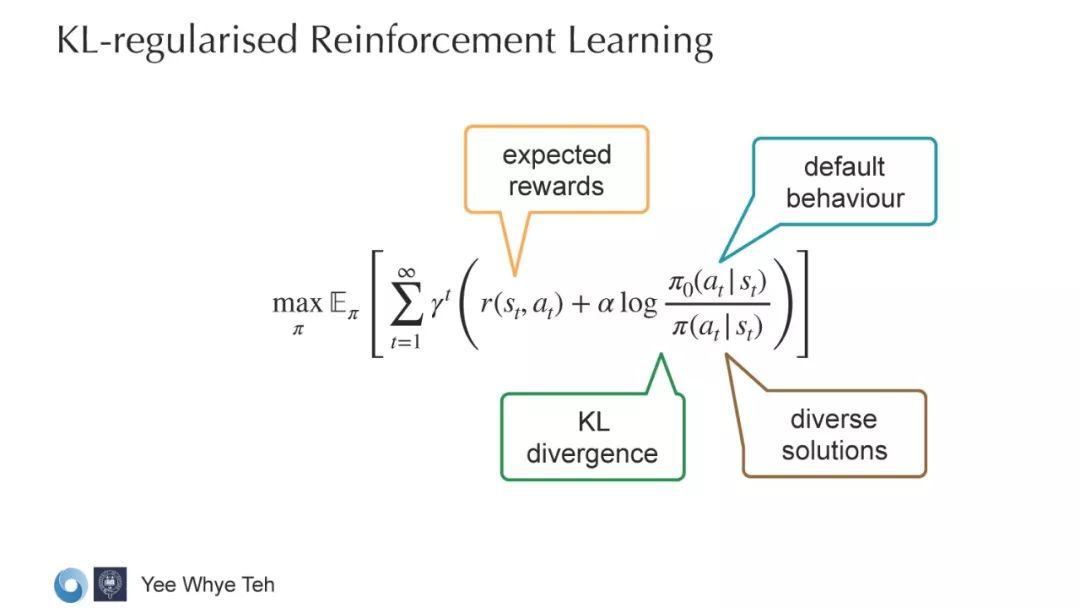 KL-regularised Reinforcement Learning

expected rewards

default behaviour

$\max_{\pi} \mathbb{E}_{\pi} \left[ \sum_{t=1}^{\infty} \gamma^t \left( r(s_t, a_t) + \alpha \log \frac{\pi_0(a_t | s_t)}{\pi(a_t | s_t)} \right) \right]$

KL divergence

diverse solutions

Yee Whye Teh